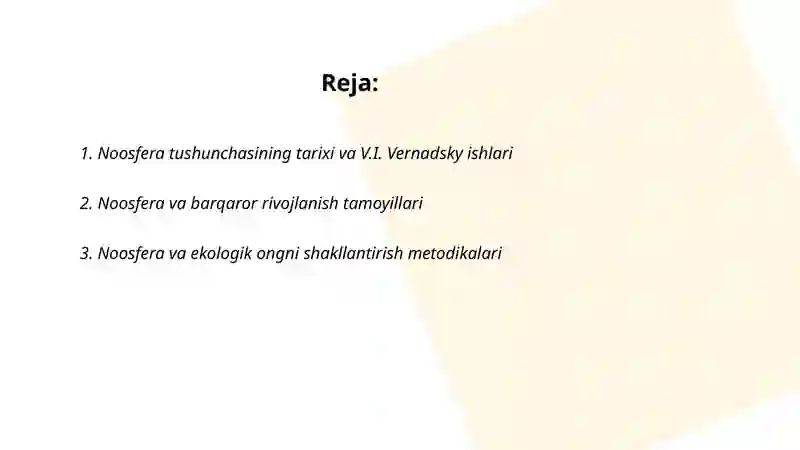 Reja:

1. Noosfera tushunchasining tarixi va V.I. Vernadsky ishlari

2. Noosfera va barqaror rivojlanish tamoyillari

3. Noosfera va ekologik ongni shakllantirish metodikalari